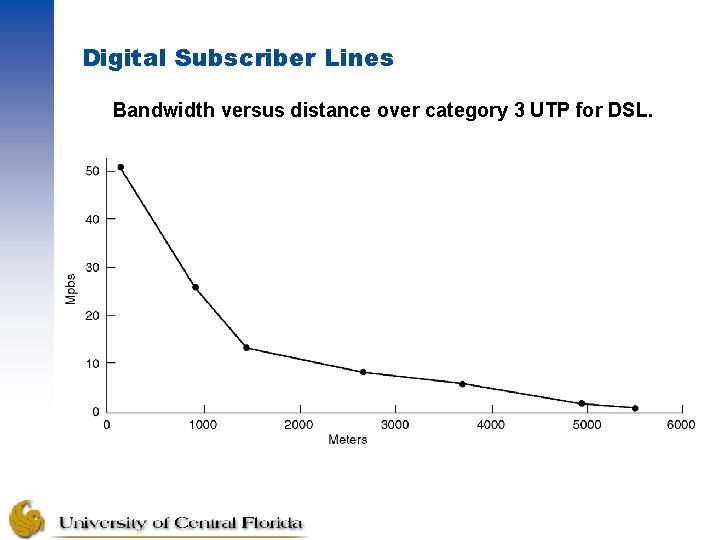 Digital Subscriber Lines

Bandwidth versus distance over category 3 UTP for DSL.

50
40
30
20
10
0
Mpbs
0
1000
2000
3000
4000
5000
6000
Meters

University of Central Florida